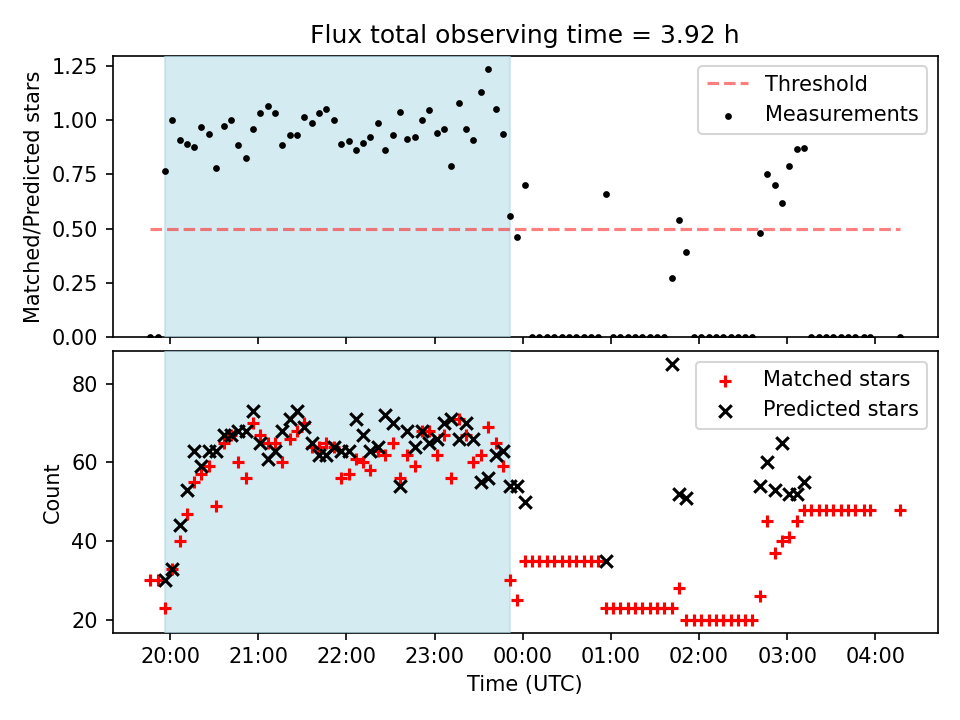 Flux total observing time = 3.92 h

Matched/Predicted stars

1.25
1.00
0.75
0.50
0.25
0.00

Threshold
Measurements

Count

80
60
40
20

Matched stars
Predicted stars

20:00 21:00 22:00 23:00 00:00 01:00 02:00 03:00 04:00

Time (UTC)